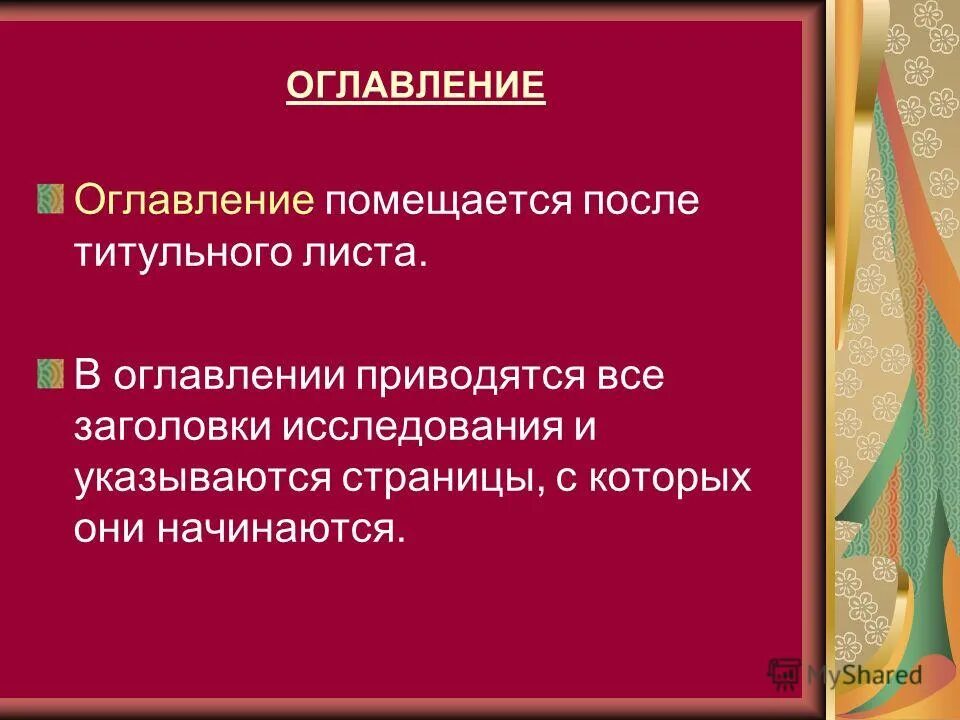 ОГЛАВЛЕНИЕ

Оглавление помещается после титульного листа.

В оглавлении приводятся все заголовки исследования и указываются страницы, с которых они начинаются.

MyShared